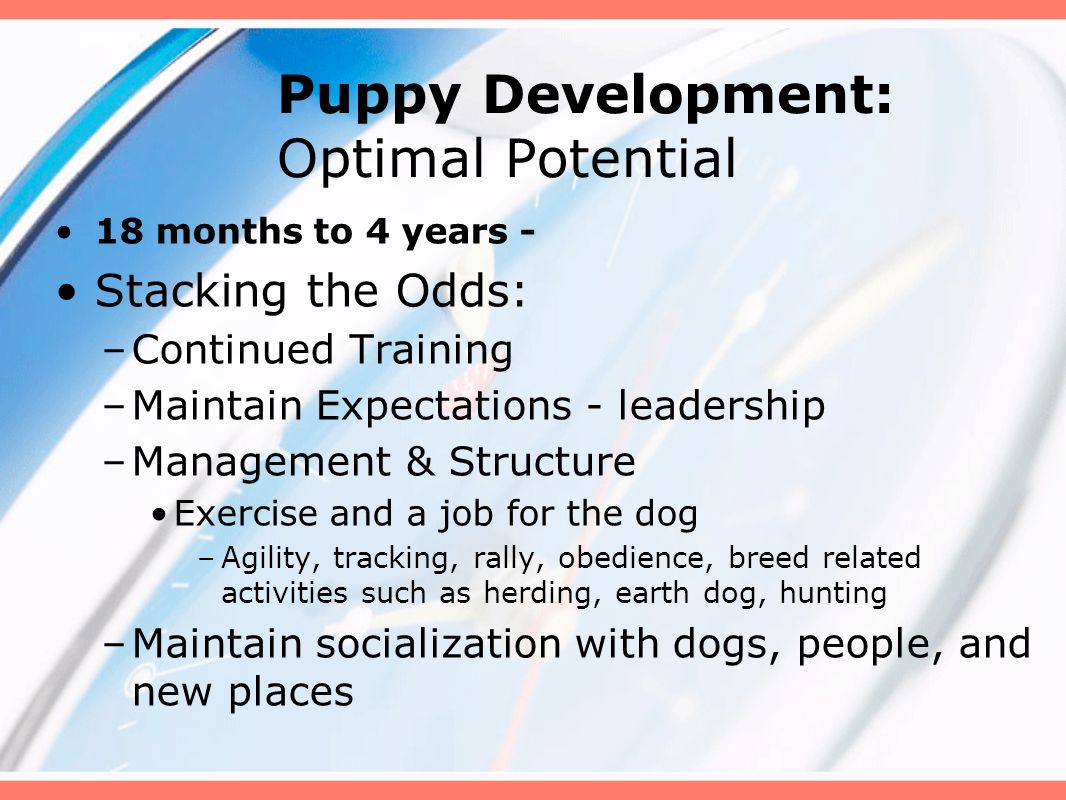 Puppy Development:
Optimal Potential

• 18 months to 4 years -
• Stacking the Odds:
– Continued Training
– Maintain Expectations - leadership
– Management & Structure
• Exercise and a job for the dog
– Agility, tracking, rally, obedience, breed related activities such as herding, earth dog, hunting
– Maintain socialization with dogs, people, and new places